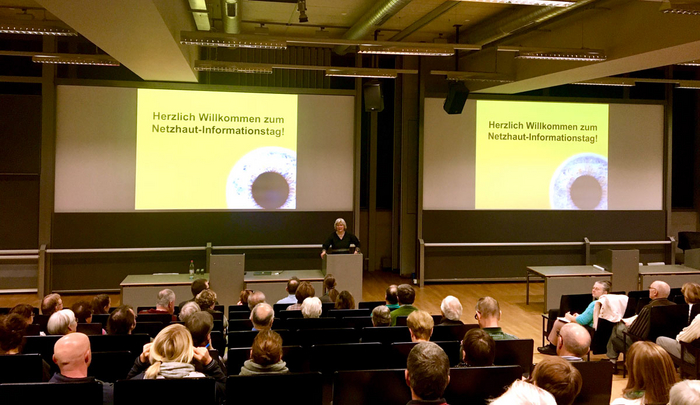 Herzlich Willkommen zum Netzhaut-Informationstag!

Herzlich Willkommen zum Netzhaut-Informationstag!